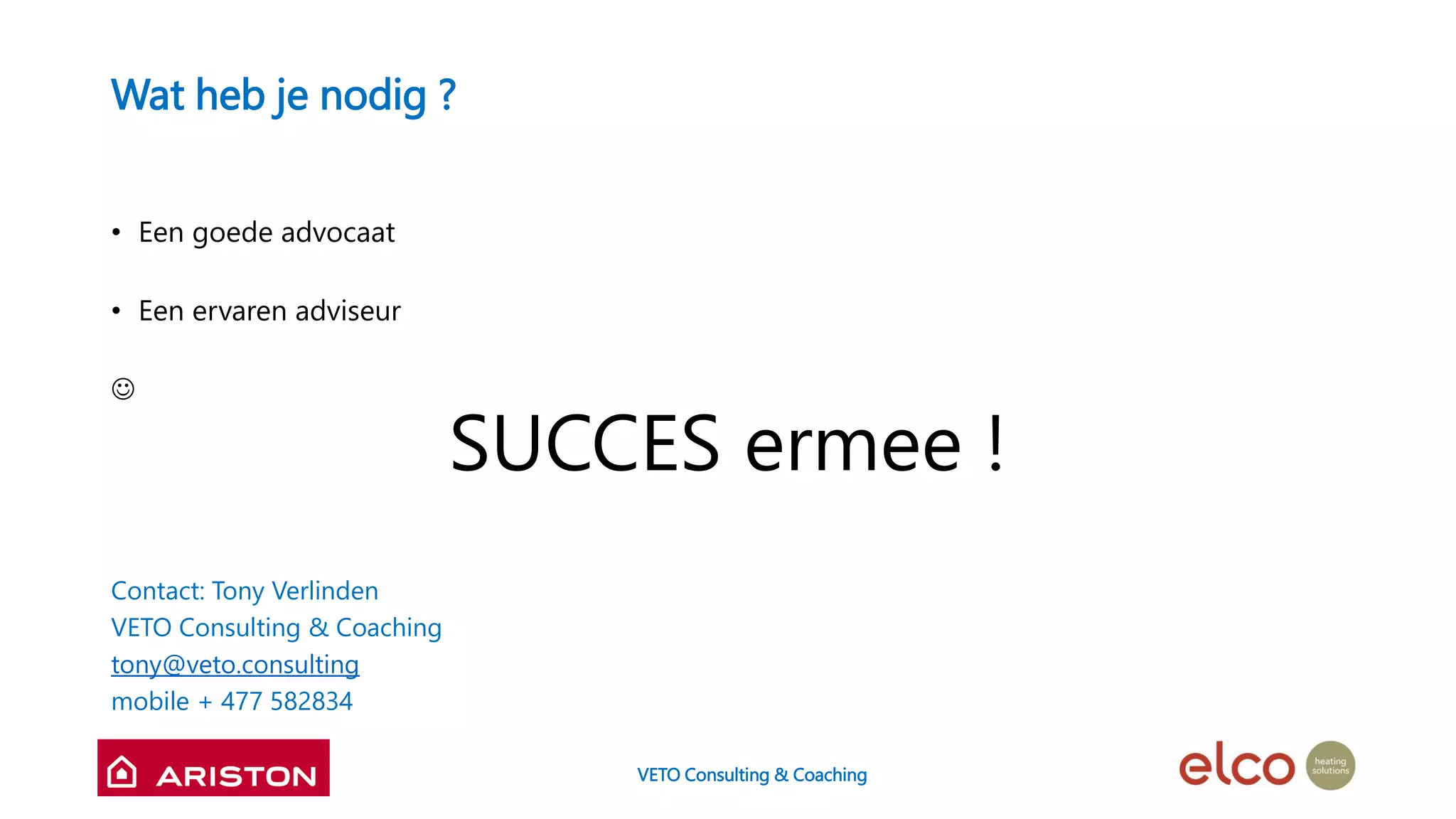 Wat heb je nodig ?

• Een goede advocaat

• Een ervaren adviseur

☺

SUCCES ermee !

Contact: Tony Verlinden
VETO Consulting & Coaching
tony@veto.consulting
mobile + 477 582834

ARISTON

VETO Consulting & Coaching

elco heating solutions